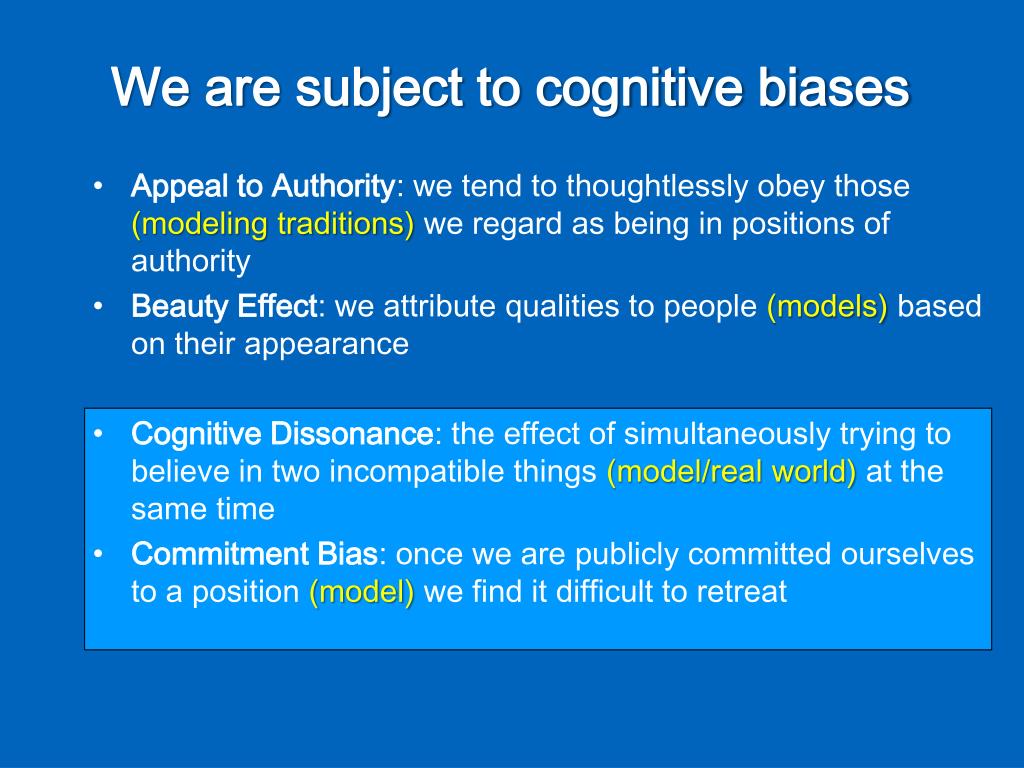 We are subject to cognitive biases

• Appeal to Authority: we tend to thoughtlessly obey those (modeling traditions) we regard as being in positions of authority

• Beauty Effect: we attribute qualities to people (models) based on their appearance

• Cognitive Dissonance: the effect of simultaneously trying to believe in two incompatible things (model/real world) at the same time

• Commitment Bias: once we are publicly committed ourselves to a position (model) we find it difficult to retreat